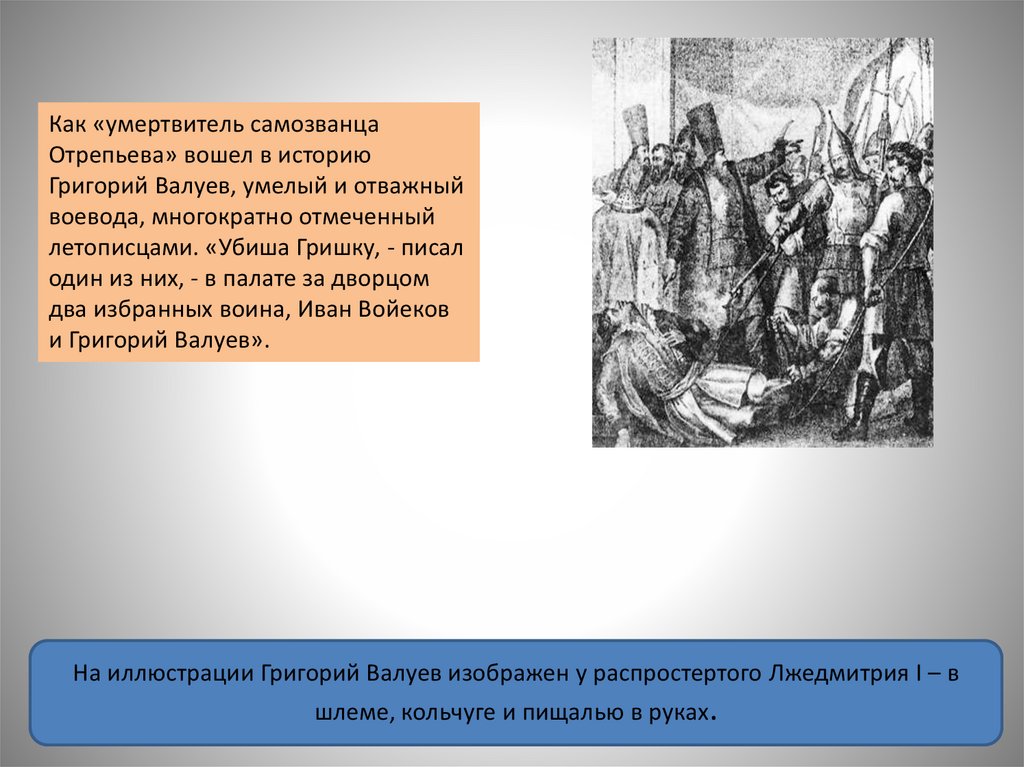 Как «умертвитель самозванца Отрепьева» вошел в историю Григорий Валуев, умелый и отважный воевода, многократно отмеченный летописцами. «Убиша Гришку, - писал один из них, - в палате за дворцом два избранных воина, Иван Войеков и Григорий Валуев».

На иллюстрации Григорий Валуев изображен у распростертого Лжедмитрия I – в шлеме, кольчуге и пищалью в руках.